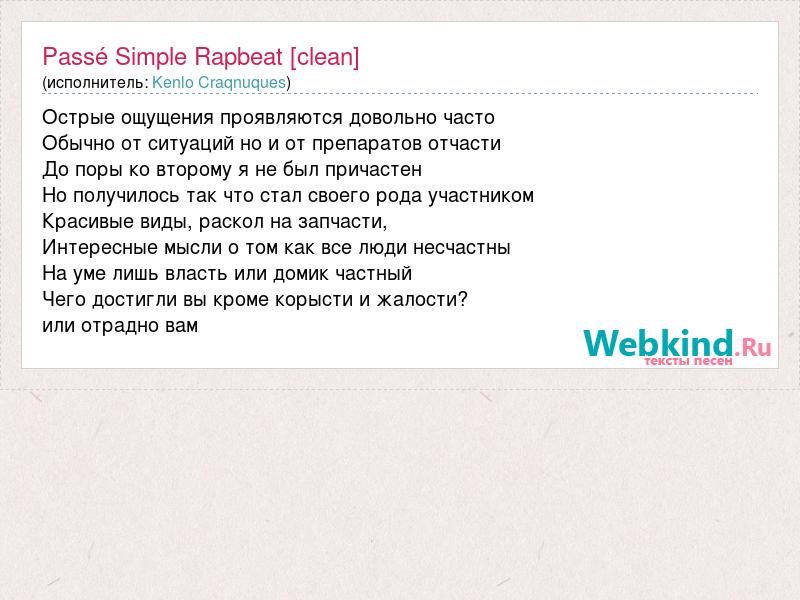 Passé Simple Rapbeat [clean]
(исполнитель: Kenlo Craqnuques)

Острые ощущения проявляются довольно часто
Обычно от ситуаций но и от препаратов отчасти
До поры ко второму я не был причастен
Но получилось так что стал своего рода участником
Красивые виды, раскол на запчасти,
Интересные мысли о том как все люди несчастны
На уме лишь власть или домик частный
Чего достигли вы кроме корысти и жалости?
или отрадно вам

Webkind.Ru
тексты песен